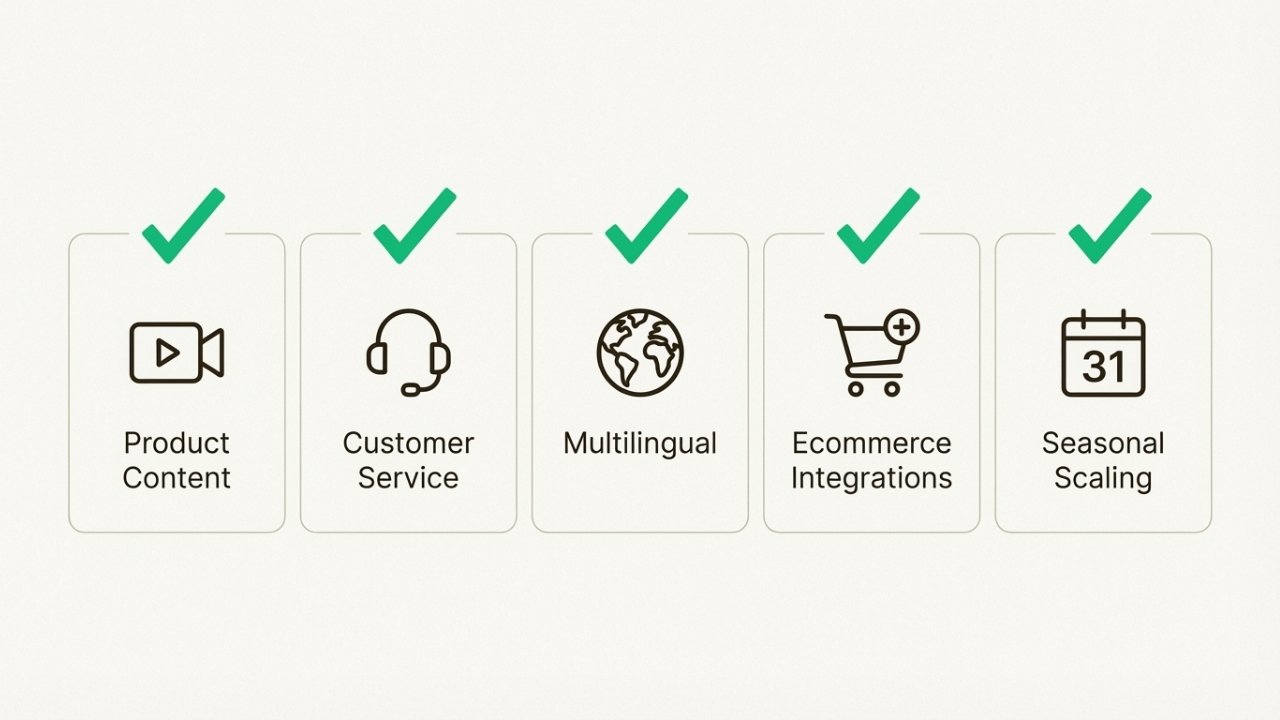 Product Content

Customer Service

Multilingual

Ecommerce Integrations

31

Seasonal Scaling